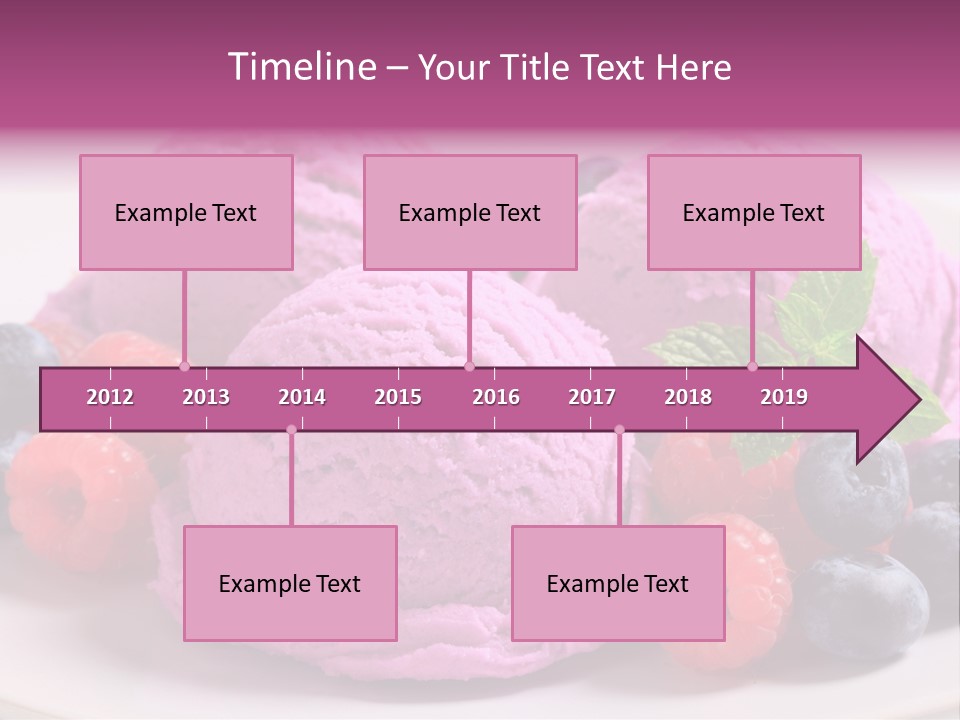 Timeline – Your Title Text Here

Example Text

Example Text

Example Text

2012 2013 2014 2015 2016 2017 2018 2019

Example Text

Example Text